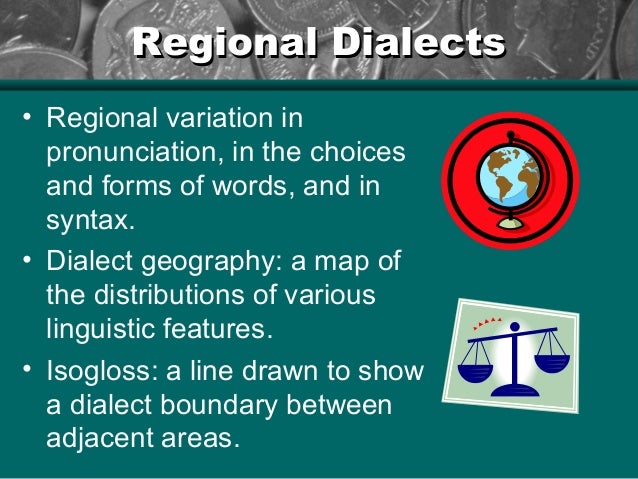 Regional Dialects

• Regional variation in pronunciation, in the choices and forms of words, and in syntax.

• Dialect geography: a map of the distributions of various linguistic features.

• Isogloss: a line drawn to show a dialect boundary between adjacent areas.